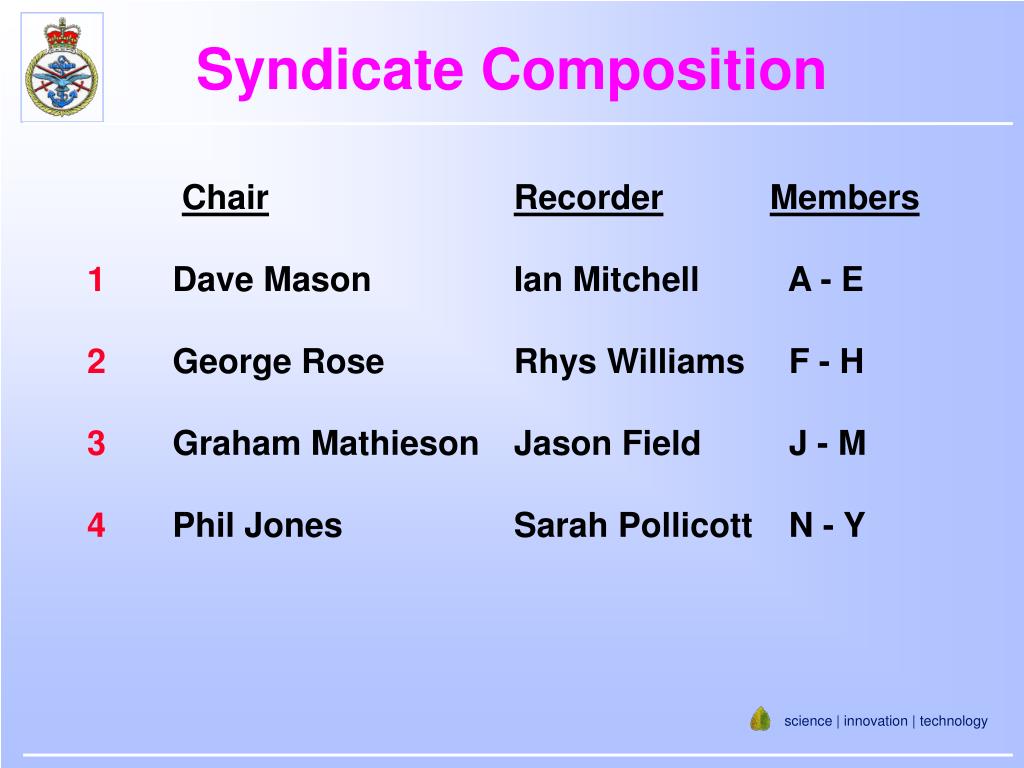 Syndicate Composition

|  | Chair | Recorder | Members |
|---|---|---|---|
| 1 | Dave Mason | Ian Mitchell | A - E |
| 2 | George Rose | Rhys Williams | F - H |
| 3 | Graham Mathieson | Jason Field | J - M |
| 4 | Phil Jones | Sarah Pollicott | N - Y |

science | innovation | technology